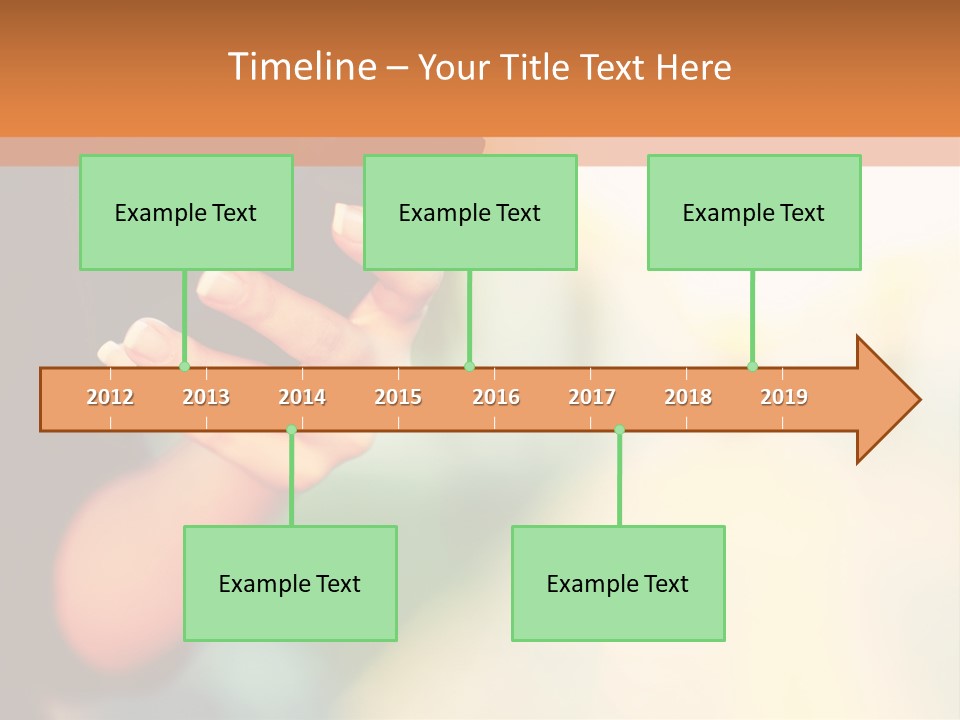 Timeline – Your Title Text Here

Example Text

Example Text

Example Text

2012 2013 2014 2015 2016 2017 2018 2019

Example Text

Example Text